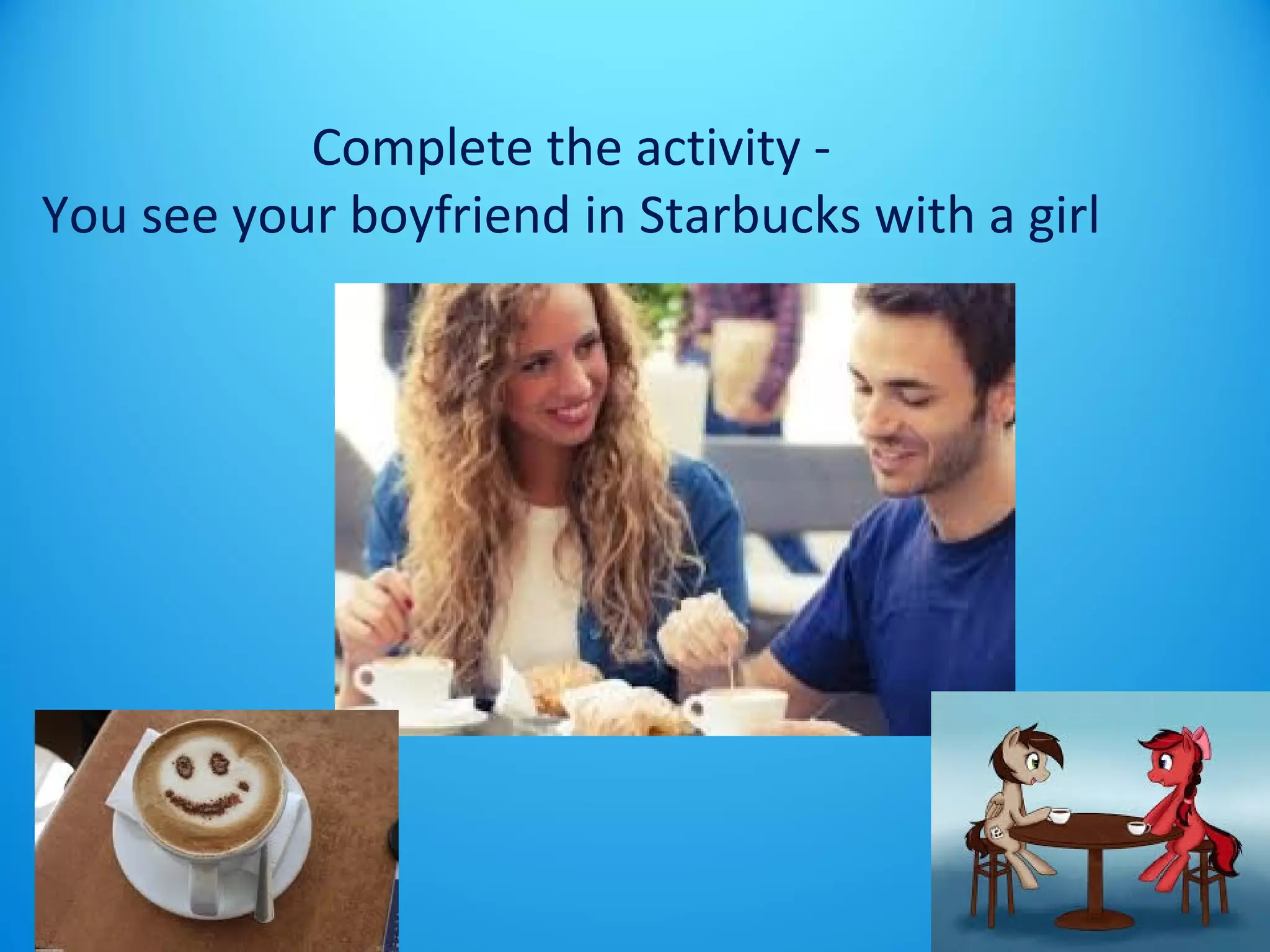 Complete the activity -
You see your boyfriend in Starbucks with a girl